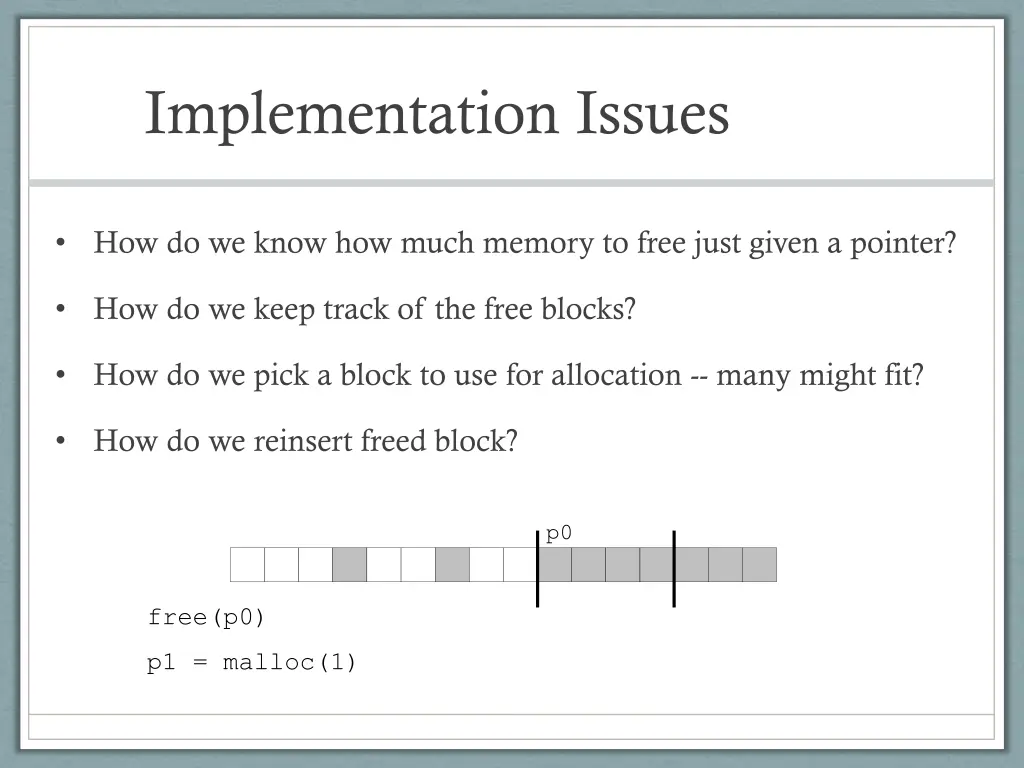 Implementation Issues

• How do we know how much memory to free just given a pointer?

• How do we keep track of the free blocks?

• How do we pick a block to use for allocation -- many might fit?

• How do we reinsert freed block?

p0

free(p0)

p1 = malloc(1)